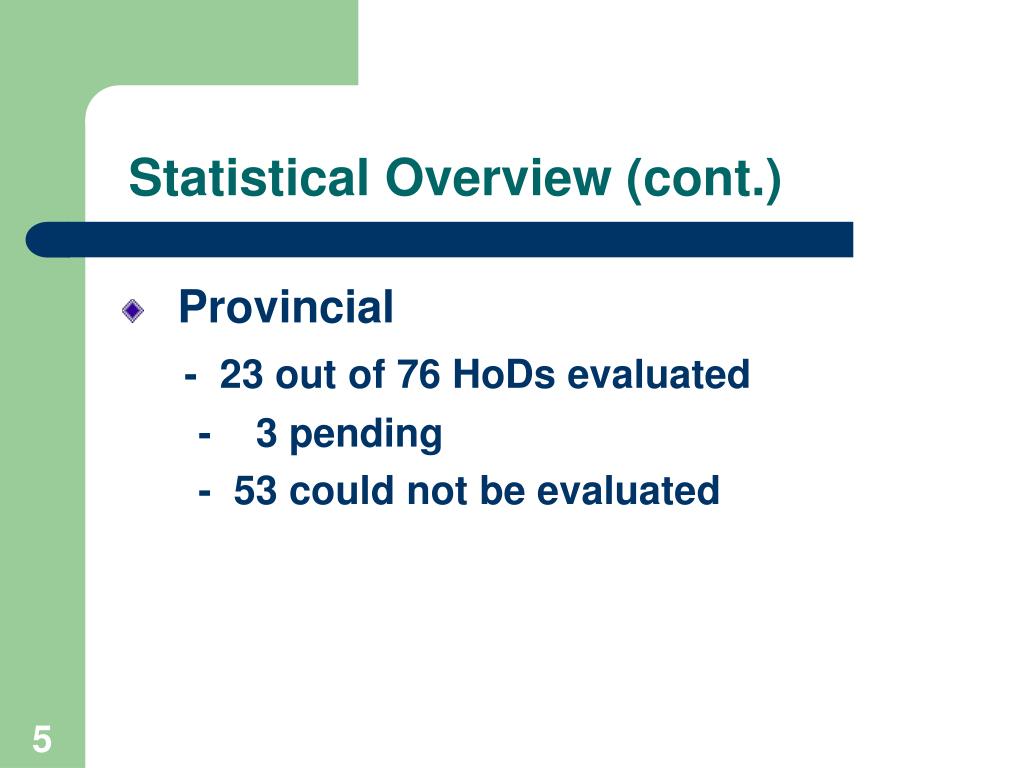 Statistical Overview (cont.)

Provincial

- 23 out of 76 HoDs evaluated
- 3 pending
- 53 could not be evaluated

5